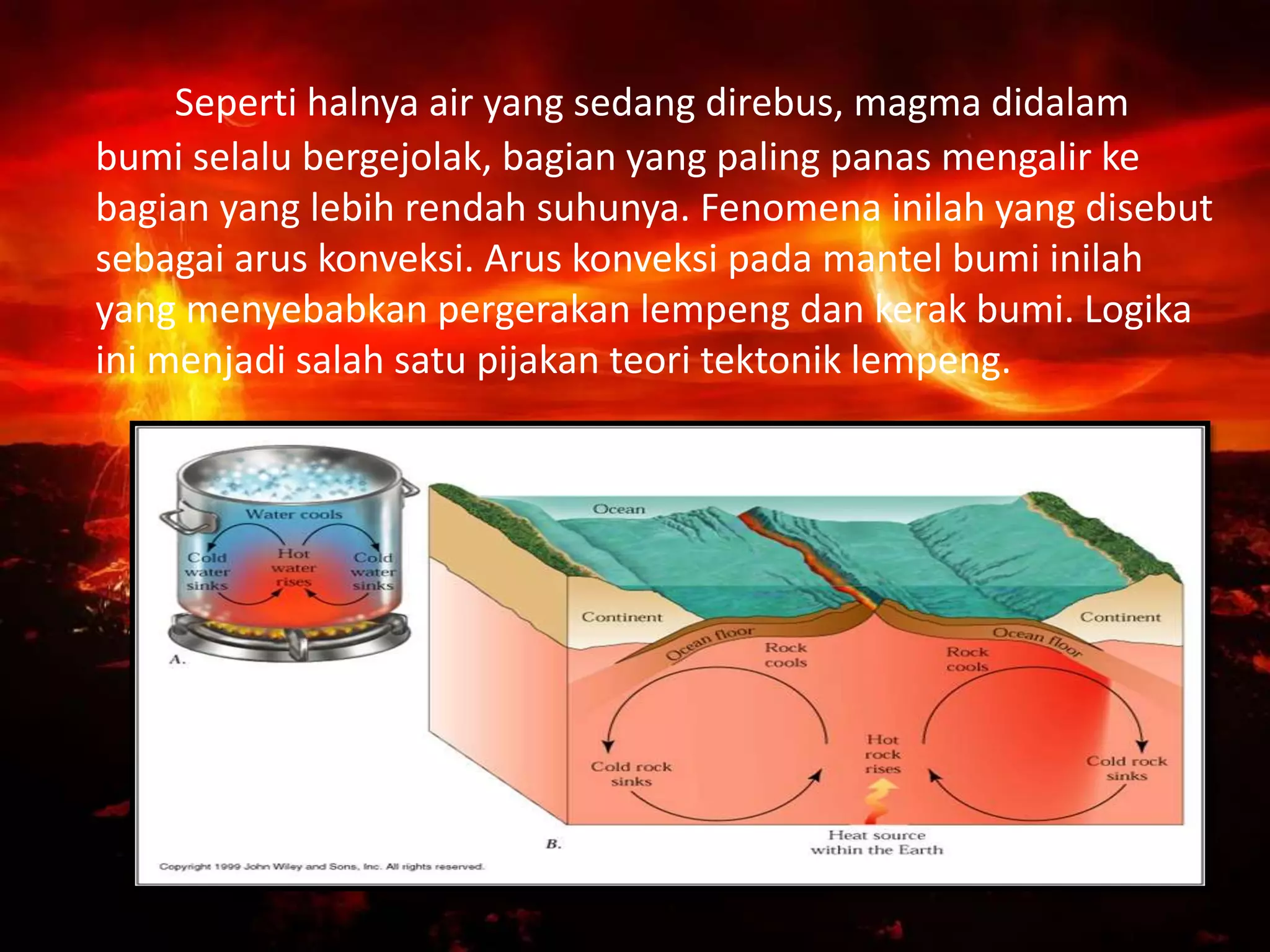 Seperti halnya air yang sedang direbus, magma didalam bumi selalu bergejolak, bagian yang paling panas mengalir ke bagian yang lebih rendah suhunya. Fenomena inilah yang disebut sebagai arus konveksi. Arus konveksi pada mantel bumi inilah yang menyebabkan pergerakan lempeng dan kerak bumi. Logika ini menjadi salah satu pijakan teori tektonik lempeng.

Water cools
Cold water sinks
Hot water rises
Cold water sinks
A.

Ocean
Continent
Continent
Ocean floor
Ocean floor
Rock cools
Rock cools
Cold rock sinks
Hot rock rises
Cold rock sinks
Heat source within the Earth
B.

Copyright 1999 John Wiley and Sons, Inc. All rights reserved.